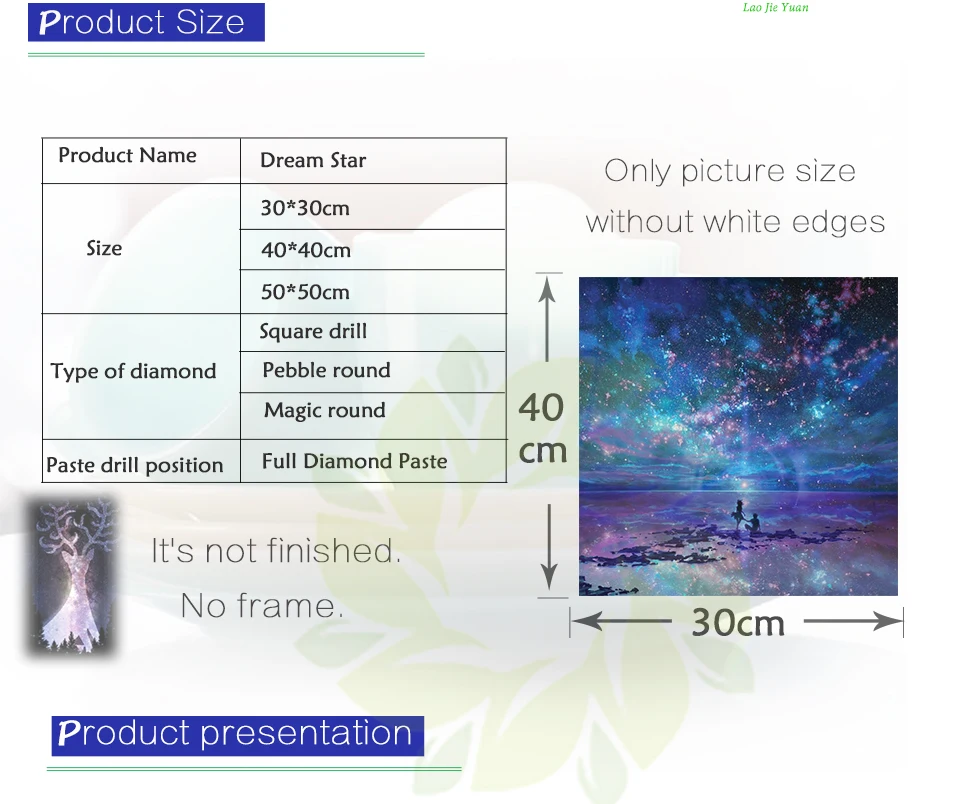 Product Size

Lao Jie Yuan

| Product Name | Dream Star |
|---|---|
| Size | 30*30cm |
| | 40*40cm |
| | 50*50cm |
| Type of diamond | Square drill |
| | Pebble round |
| | Magic round |
| Paste drill position | Full Diamond Paste |

Only picture size without white edges

40 cm

30cm

It's not finished. No frame.

Product presentation